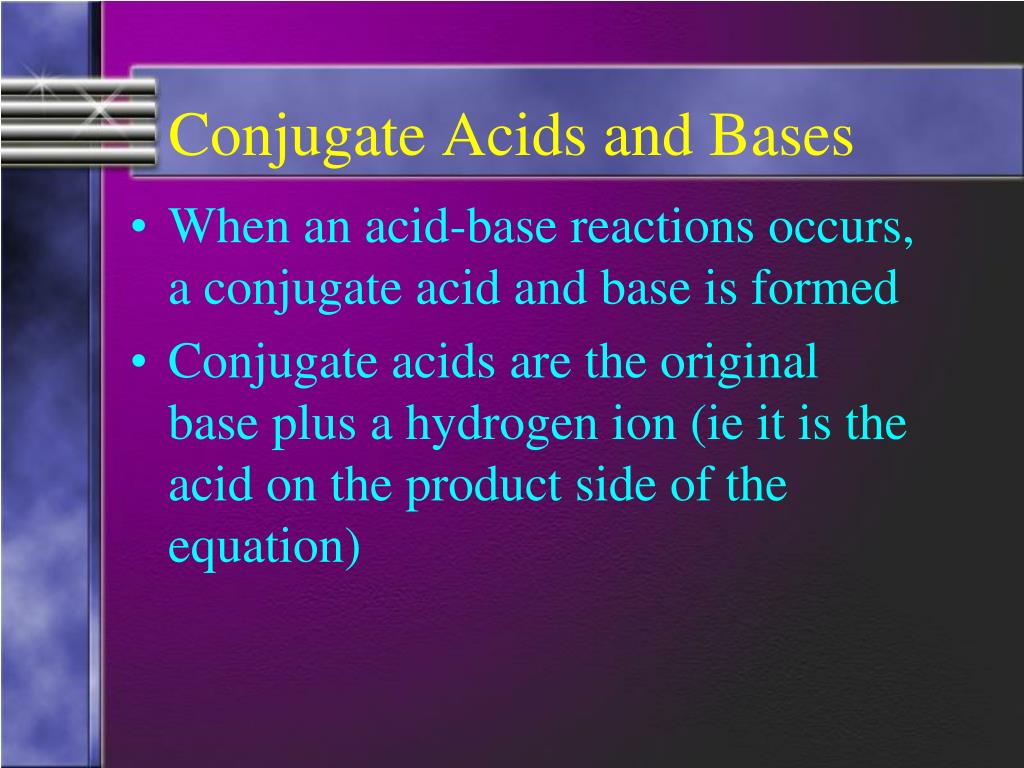 Conjugate Acids and Bases

• When an acid-base reactions occurs, a conjugate acid and base is formed

• Conjugate acids are the original base plus a hydrogen ion (ie it is the acid on the product side of the equation)